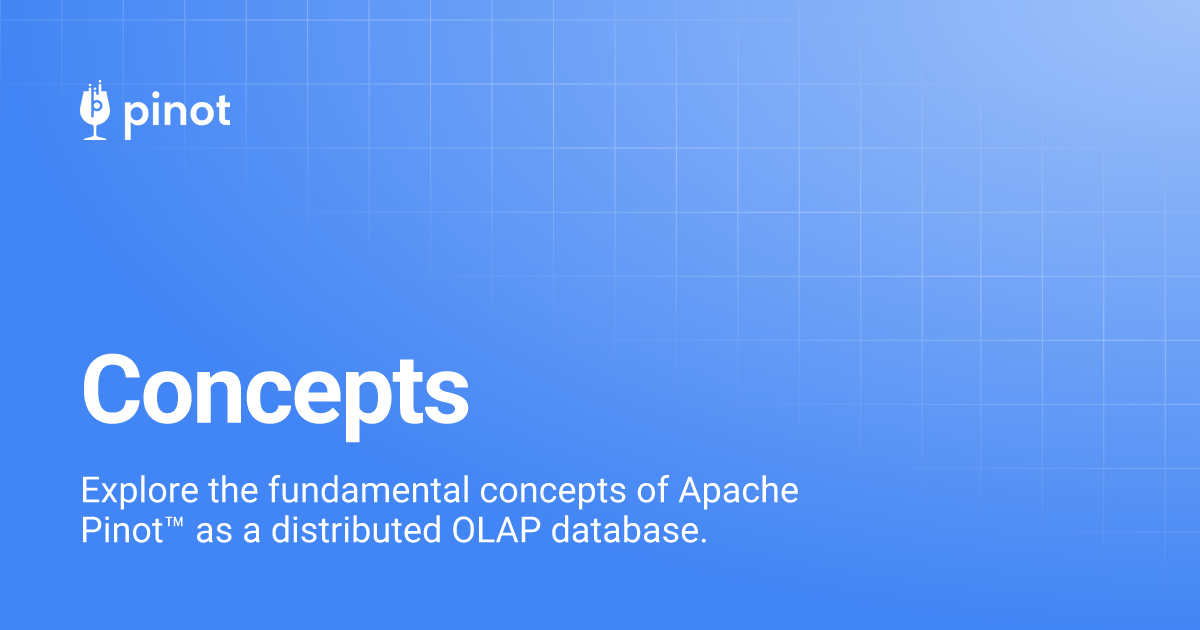 pinot

Concepts

Explore the fundamental concepts of Apache Pinot™ as a distributed OLAP database.